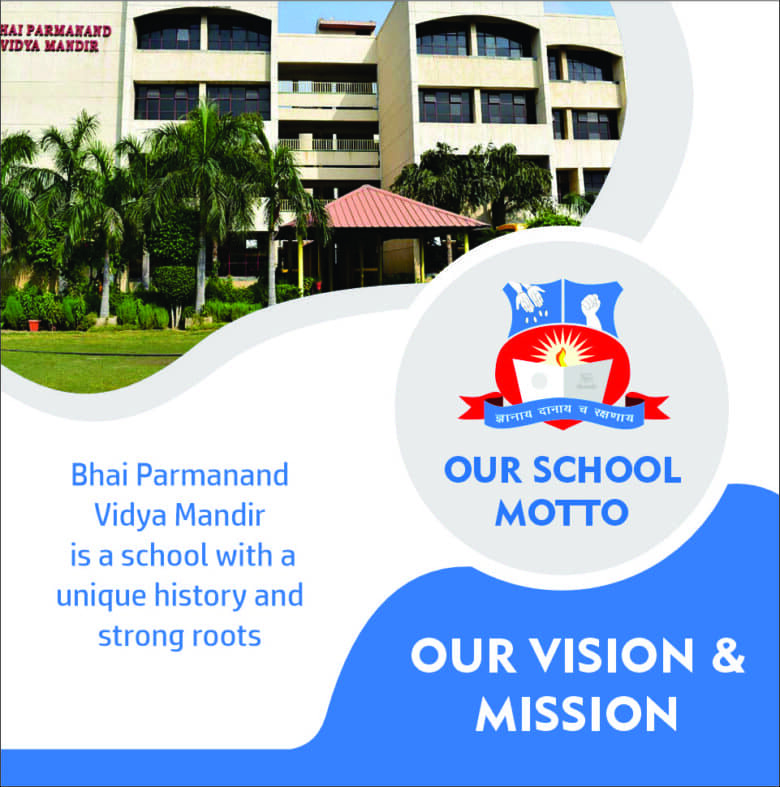 HAI PARMANAND
VIDYA MANDIR

ज्ञानाय दानाय च रक्षणाय

OUR SCHOOL MOTTO

Bhai Parmanand Vidya Mandir is a school with a unique history and strong roots

OUR VISION & MISSION